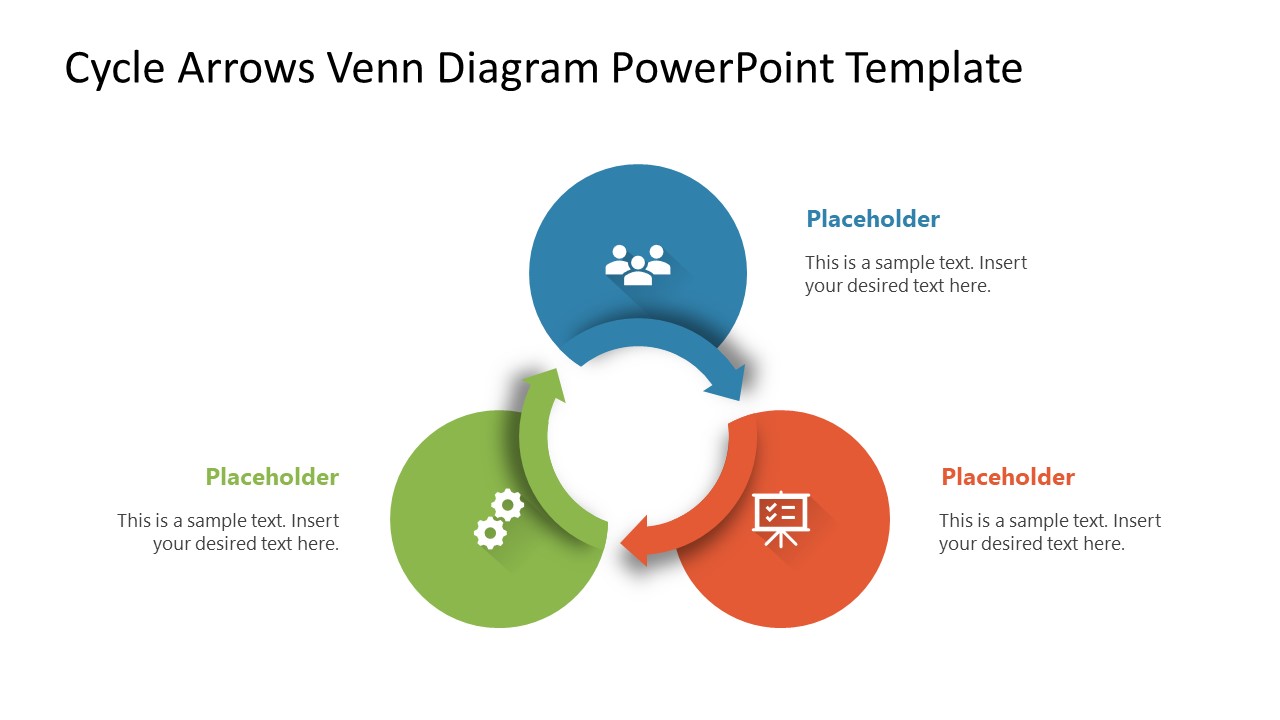 Cycle Arrows Venn Diagram PowerPoint Template

Placeholder

This is a sample text. Insert your desired text here.

Placeholder

This is a sample text. Insert your desired text here.

Placeholder

This is a sample text. Insert your desired text here.